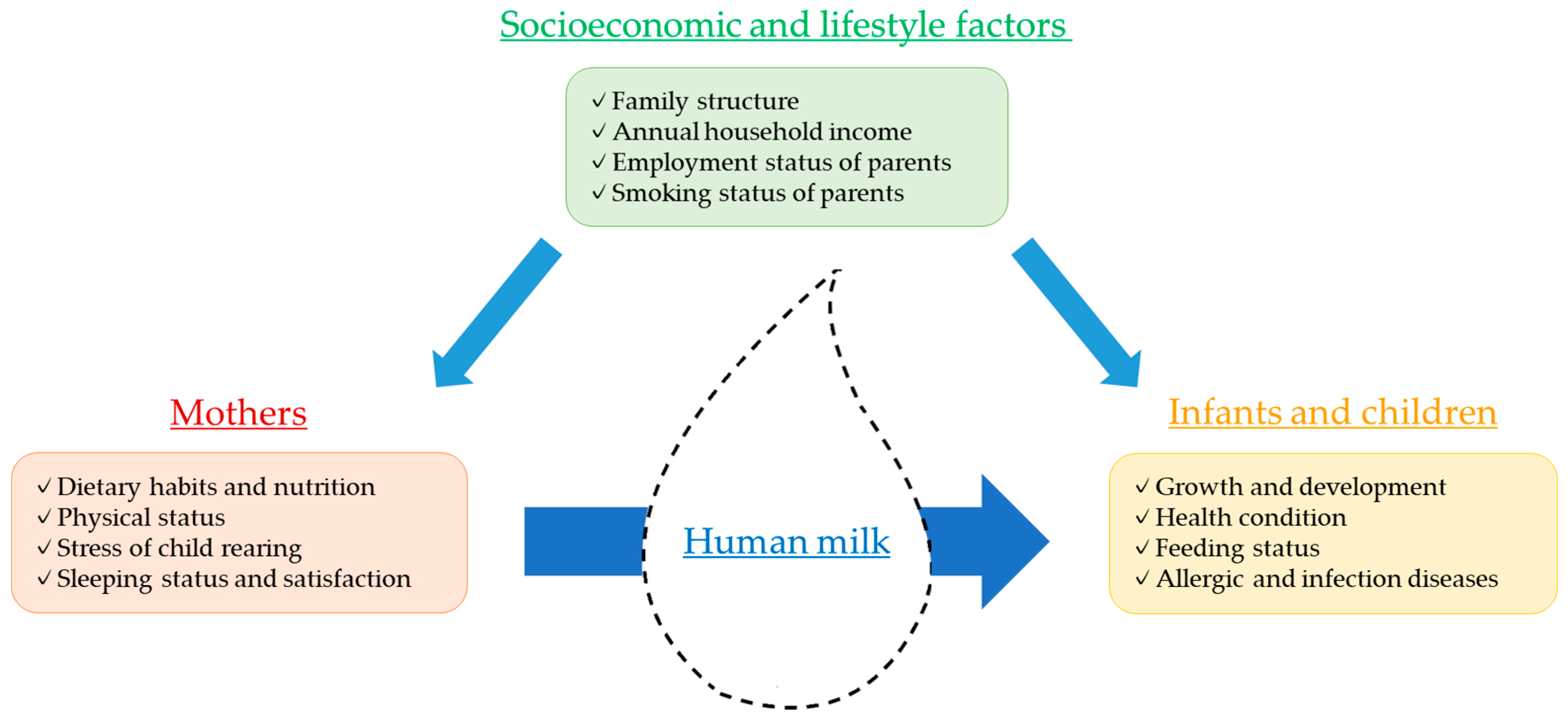 Socioeconomic and lifestyle factors

✓ Family structure
✓ Annual household income
✓ Employment status of parents
✓ Smoking status of parents

Mothers

✓ Dietary habits and nutrition
✓ Physical status
✓ Stress of child rearing
✓ Sleeping status and satisfaction

Human milk

Infants and children

✓ Growth and development
✓ Health condition
✓ Feeding status
✓ Allergic and infection diseases